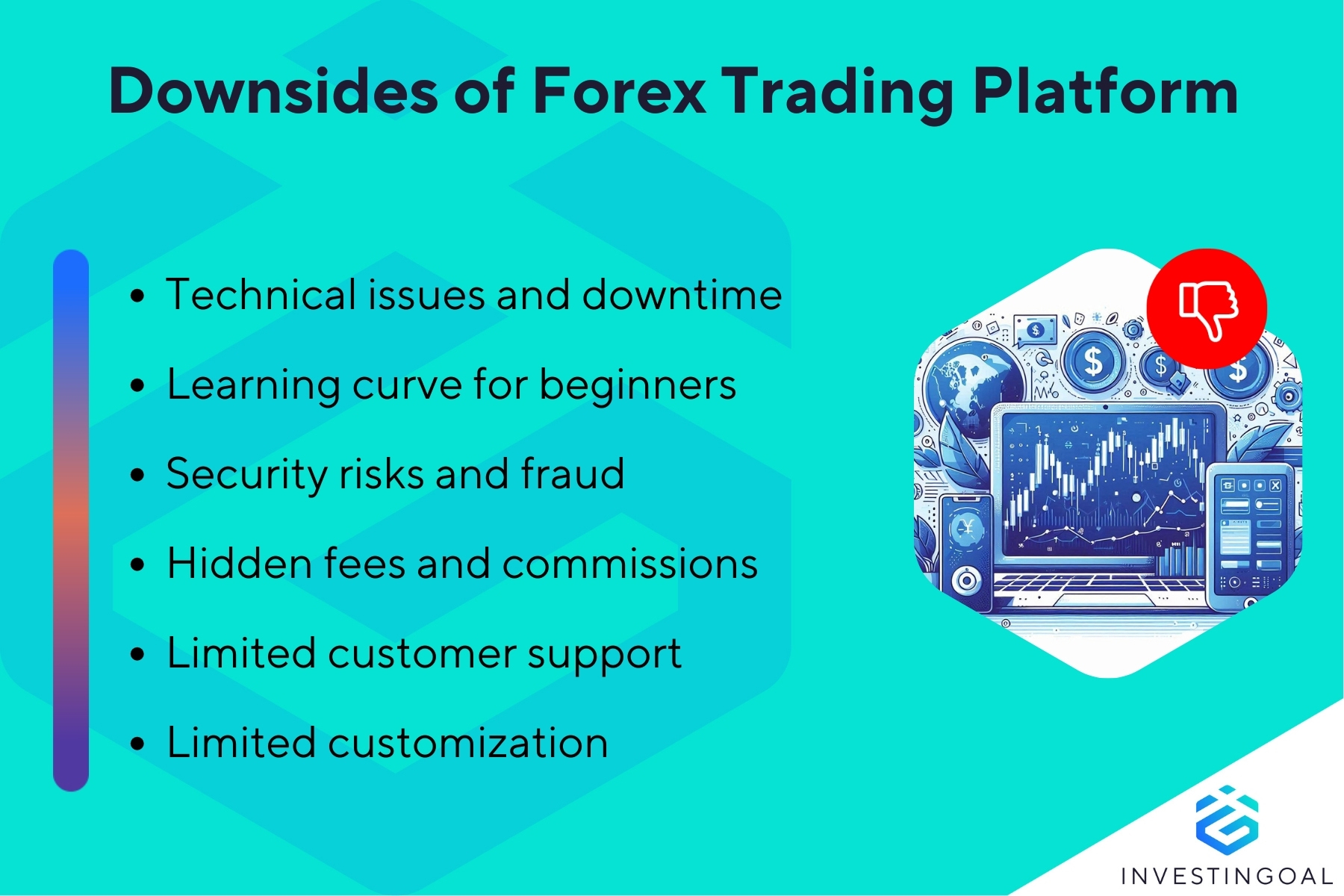 Downsides of Forex Trading Platform

• Technical issues and downtime
• Learning curve for beginners
• Security risks and fraud
• Hidden fees and commissions
• Limited customer support
• Limited customization

INVESTINGOAL